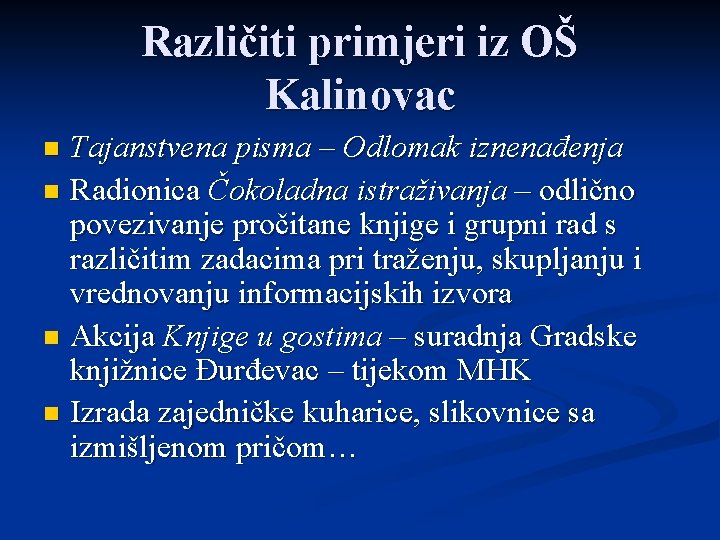 Različiti primjeri iz OŠ Kalinovac

- Tajanstvena pisma – Odlomak iznenađenja
- Radionica Čokoladna istraživanja – odlično povezivanje pročitane knjige i grupni rad s različitim zadacima pri traženju, skupljanju i vrednovanju informacijskih izvora
- Akcija Knjige u gostima – suradnja Gradske knjižnice Đurđevac – tijekom MHK
- Izrada zajedničke kuharice, slikovnice sa izmišljenom pričom…